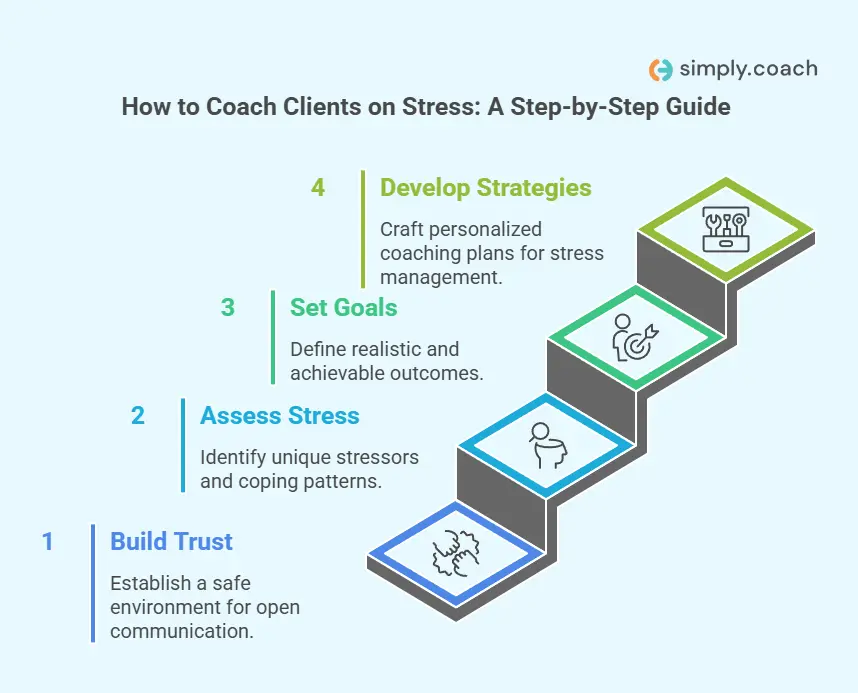 simply.coach

How to Coach Clients on Stress: A Step-by-Step Guide

4 Develop Strategies

Craft personalized coaching plans for stress management.

3 Set Goals

Define realistic and achievable outcomes.

2 Assess Stress

Identify unique stressors and coping patterns.

1 Build Trust

Establish a safe environment for open communication.